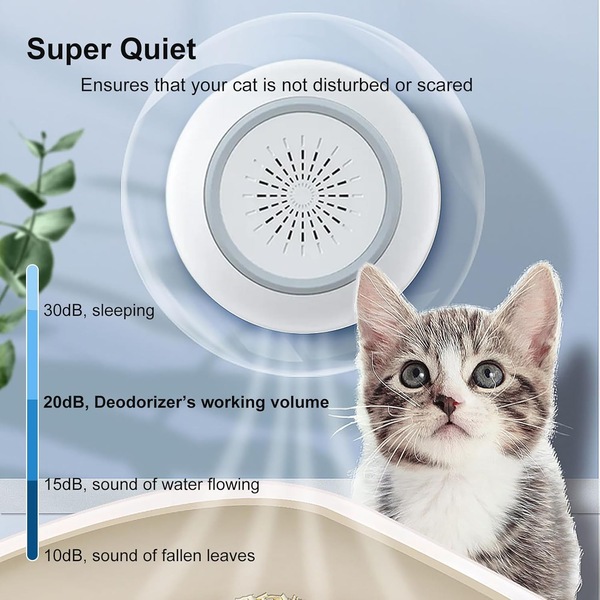 Super Quiet

Ensures that your cat is not disturbed or scared

30dB, sleeping

20dB, Deodorizer's working volume

15dB, sound of water flowing

10dB, sound of fallen leaves